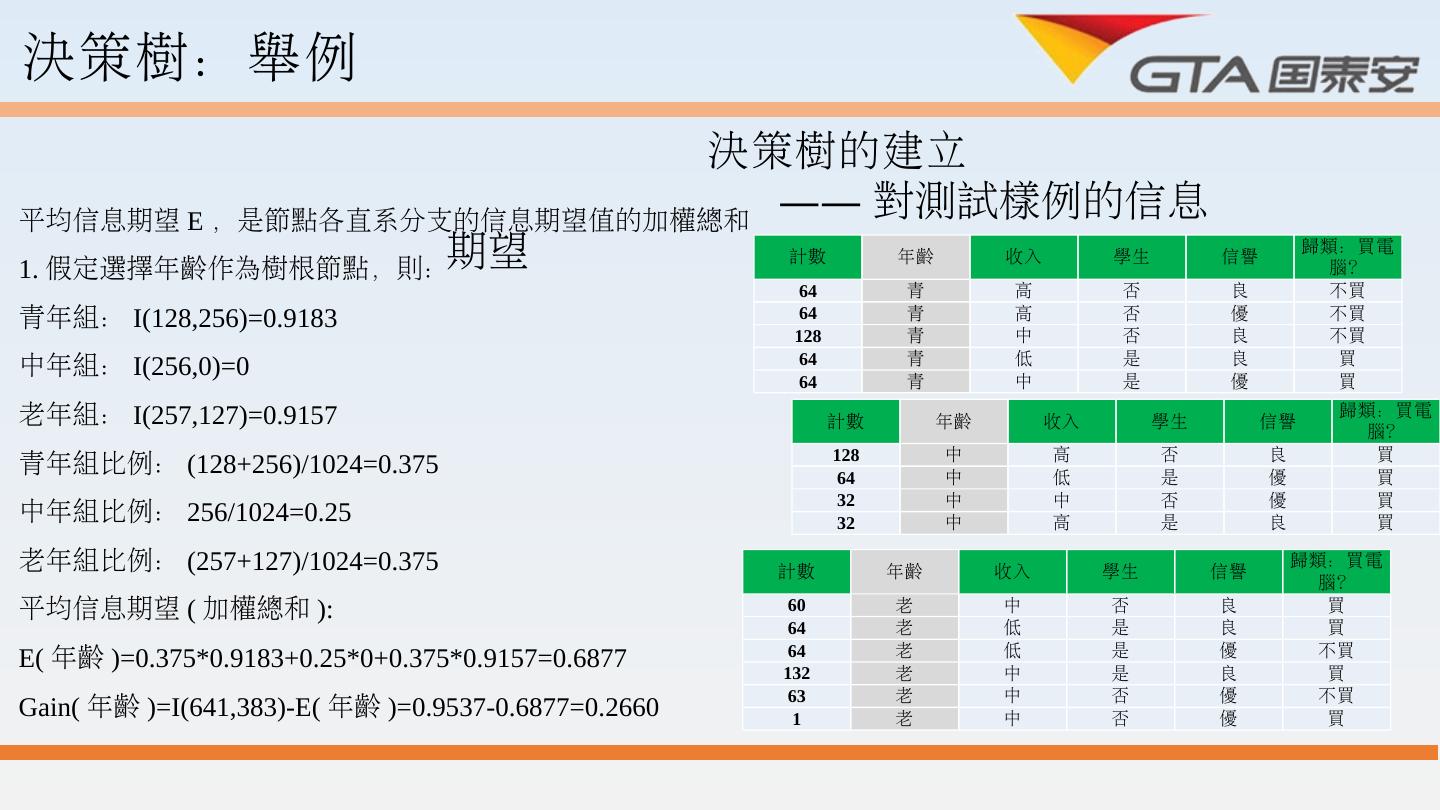 決策樹：舉例

GTA 国泰安

決策樹的建立
—— 對測試樣例的信息期望

平均信息期望 E，是節點各直系分支的信息期望值的加權總和

1. 假定選擇年齡作為樹根節點，則：

青年組： I(128,256)=0.9183

中年組： I(256,0)=0

老年組： I(257,127)=0.9157

青年組比例： (128+256)/1024=0.375

中年組比例： 256/1024=0.25

老年組比例： (257+127)/1024=0.375

平均信息期望 ( 加權總和 ):

E( 年齡 )=0.375*0.9183+0.25*0+0.375*0.9157=0.6877

Gain( 年齡 )=I(641,383)-E( 年齡 )=0.9537-0.6877=0.2660

| 計數 | 年齡 | 收入 | 學生 | 信譽 | 歸類：買電腦? |
|---|---|---|---|---|---|
| 64 | 青 | 高 | 否 | 良 | 不買 |
| 64 | 青 | 高 | 否 | 優 | 不買 |
| 128 | 青 | 中 | 否 | 良 | 不買 |
| 64 | 青 | 低 | 是 | 良 | 買 |
| 64 | 青 | 中 | 是 | 優 | 買 |

| 計數 | 年齡 | 收入 | 學生 | 信譽 | 歸類：買電腦? |
|---|---|---|---|---|---|
| 128 | 中 | 高 | 否 | 良 | 買 |
| 64 | 中 | 低 | 是 | 優 | 買 |
| 32 | 中 | 中 | 否 | 優 | 買 |
| 32 | 中 | 高 | 是 | 良 | 買 |

| 計數 | 年齡 | 收入 | 學生 | 信譽 | 歸類：買電腦? |
|---|---|---|---|---|---|
| 60 | 老 | 中 | 否 | 良 | 買 |
| 64 | 老 | 低 | 是 | 良 | 買 |
| 64 | 老 | 低 | 是 | 優 | 不買 |
| 132 | 老 | 中 | 是 | 良 | 買 |
| 63 | 老 | 中 | 否 | 優 | 不買 |
| 1 | 老 | 中 | 否 | 優 | 買 |